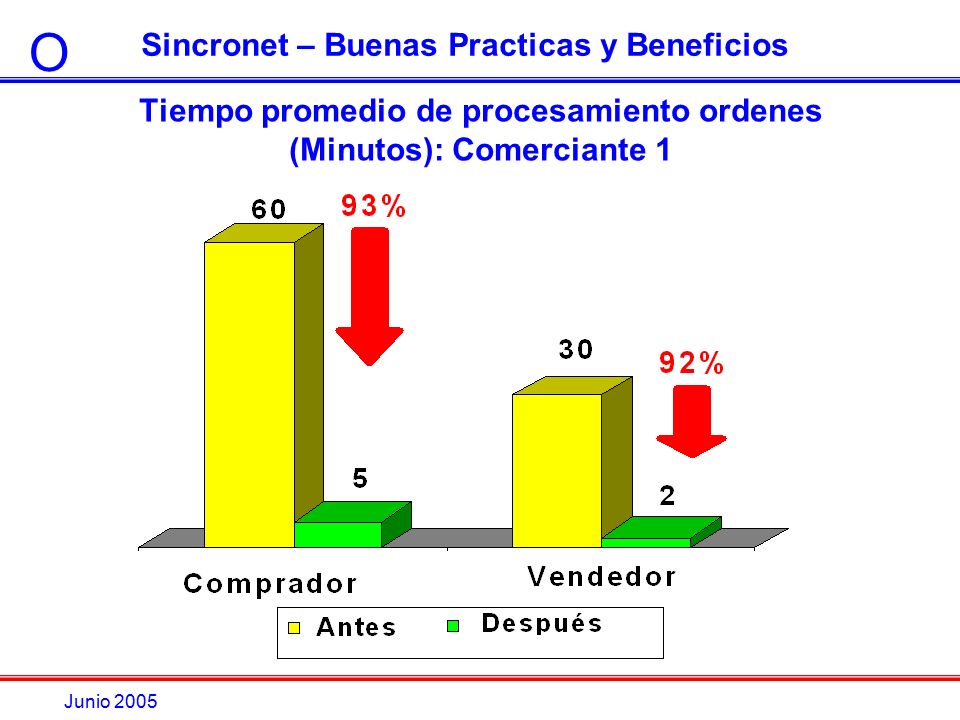 O Sincronet – Buenas Practicas y Beneficios

Tiempo promedio de procesamiento ordenes (Minutos): Comerciante 1

60
93%
5
30
92%
2

Comprador
Vendedor

Antes
Después

Junio 2005